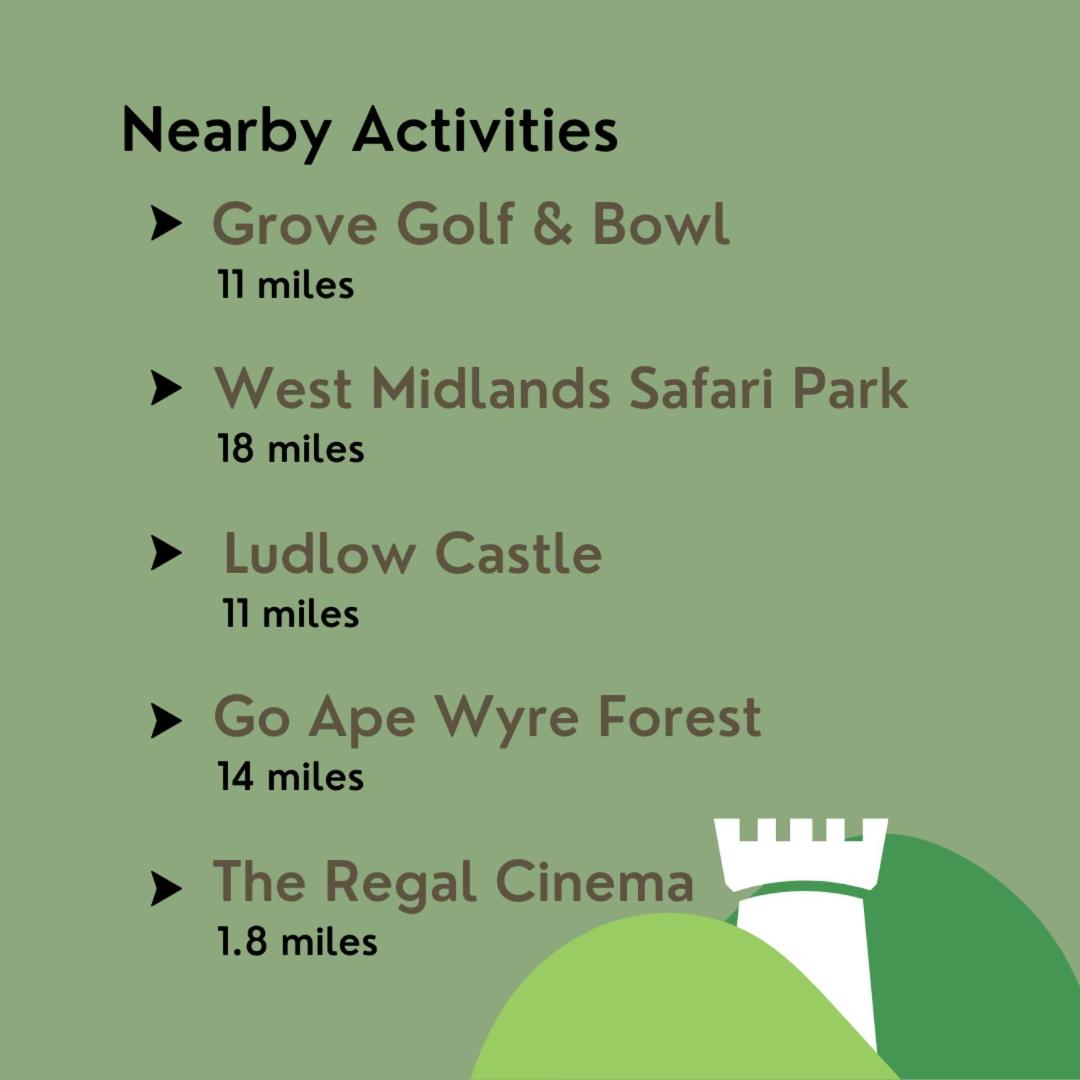 Nearby Activities

➤ Grove Golf & Bowl
11 miles

➤ West Midlands Safari Park
18 miles

➤ Ludlow Castle
11 miles

➤ Go Ape Wyre Forest
14 miles

➤ The Regal Cinema
1.8 miles